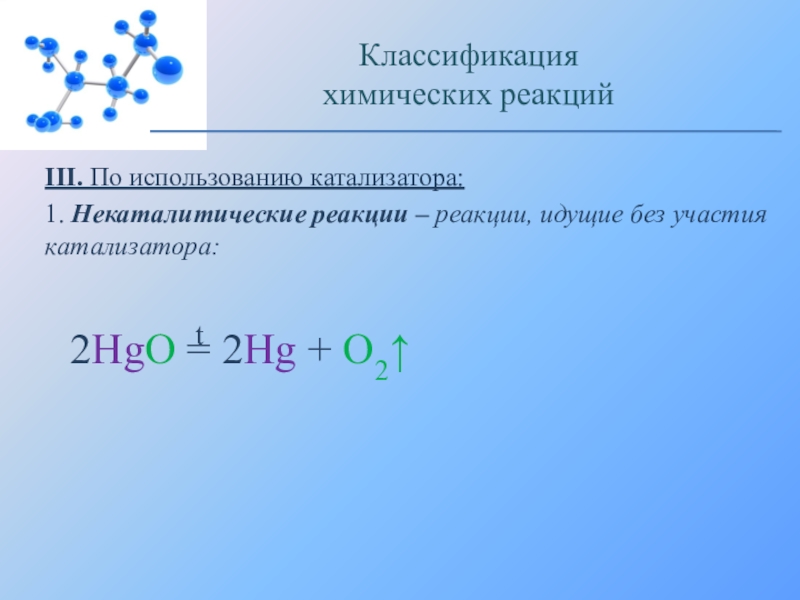 Классификация химических реакций

III. По использованию катализатора:

1. Некаталитические реакции – реакции, идущие без участия катализатора:

$2HgO \overset{t}{=} 2Hg + O_2\uparrow$